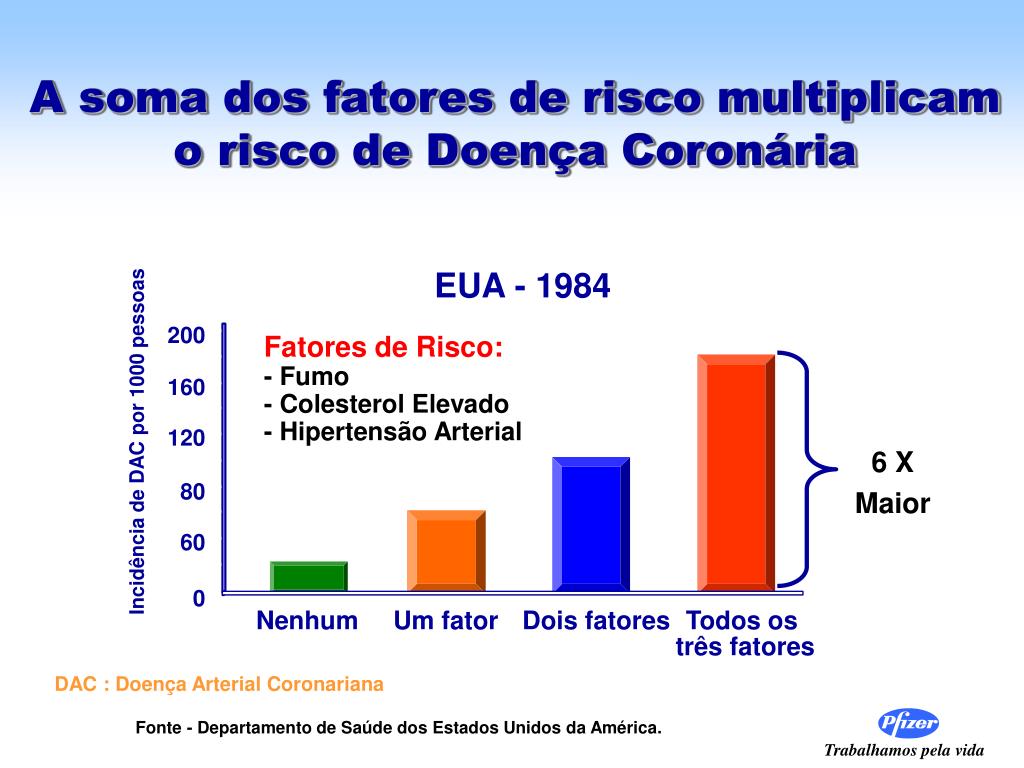 A soma dos fatores de risco multiplicam o risco de Doença Coronária

EUA - 1984

Incidência de DAC por 1000 pessoas

200
160
120
80
60
0

Fatores de Risco:
- Fumo
- Colesterol Elevado
- Hipertensão Arterial

6 X
Maior

Nenhum
Um fator
Dois fatores
Todos os três fatores

DAC : Doença Arterial Coronariana

Fonte - Departamento de Saúde dos Estados Unidos da América.

Pfizer
Trabalhamos pela vida